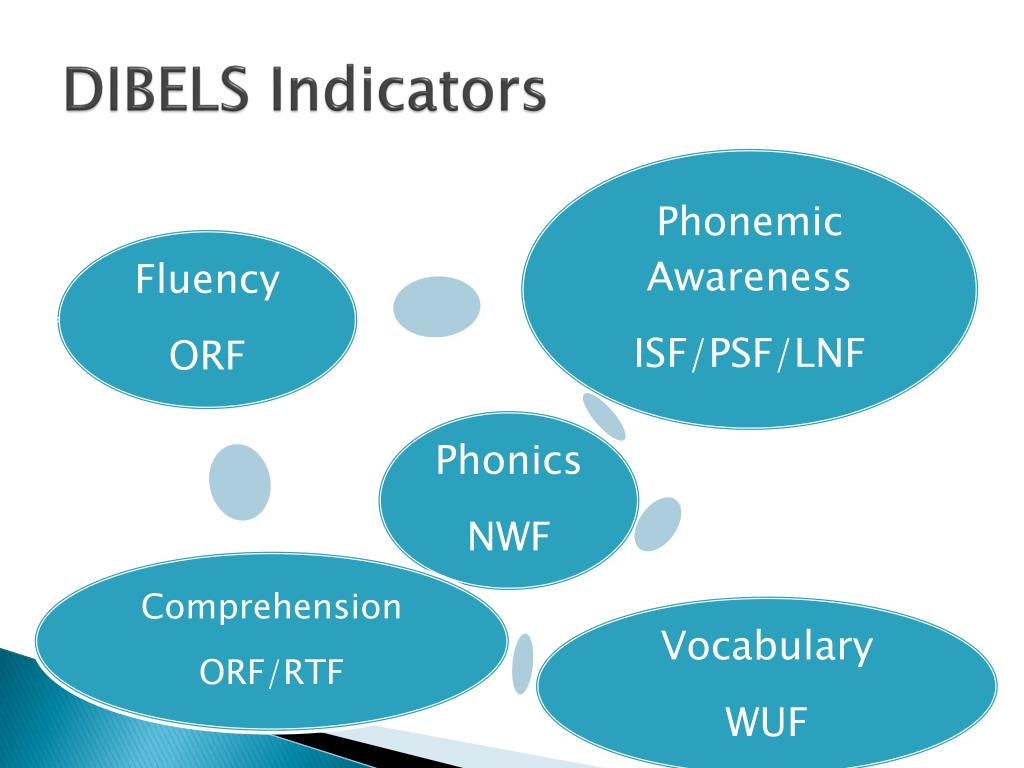 DIBELS Indicators

Fluency

ORF

Phonemic Awareness

ISF/PSF/LNF

Phonics

NWF

Comprehension

ORF/RTF

Vocabulary

WUF